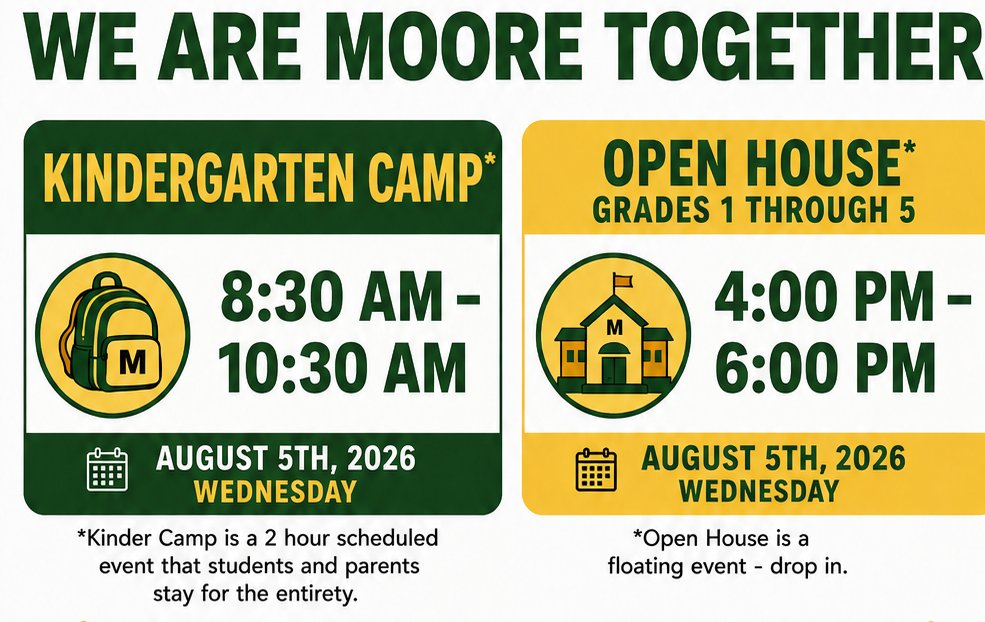 WE ARE MOORE TOGETHER

KINDERGARTEN CAMP*

M

8:30 AM - 10:30 AM

AUGUST 5TH, 2026
WEDNESDAY

*Kinder Camp is a 2 hour scheduled event that students and parents stay for the entirety.

OPEN HOUSE*
GRADES 1 THROUGH 5

M

4:00 PM - 6:00 PM

AUGUST 5TH, 2026
WEDNESDAY

*Open House is a floating event - drop in.